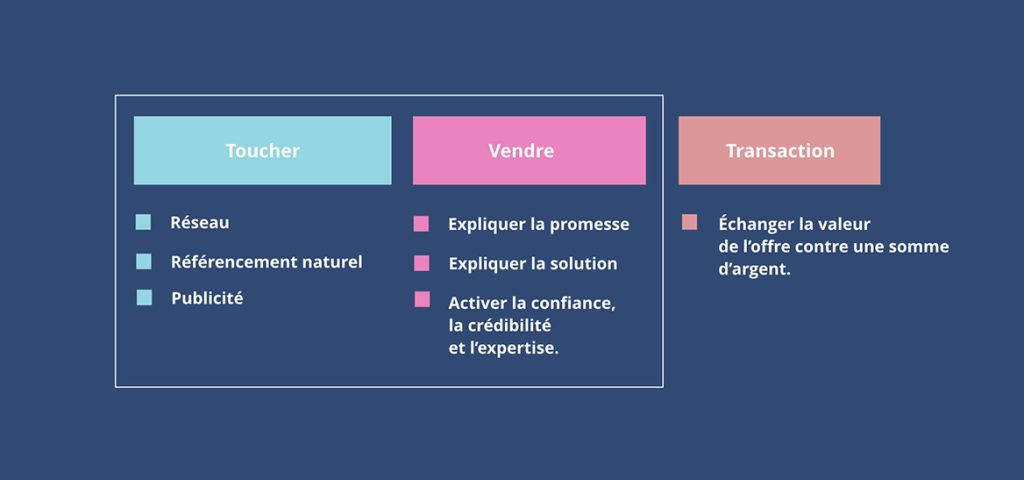 Toucher

Réseau

Référencement naturel

Publicité

Vendre

Expliquer la promesse

Expliquer la solution

Activer la confiance, la crédibilité et l'expertise.

Transaction

Échanger la valeur de l'offre contre une somme d'argent.